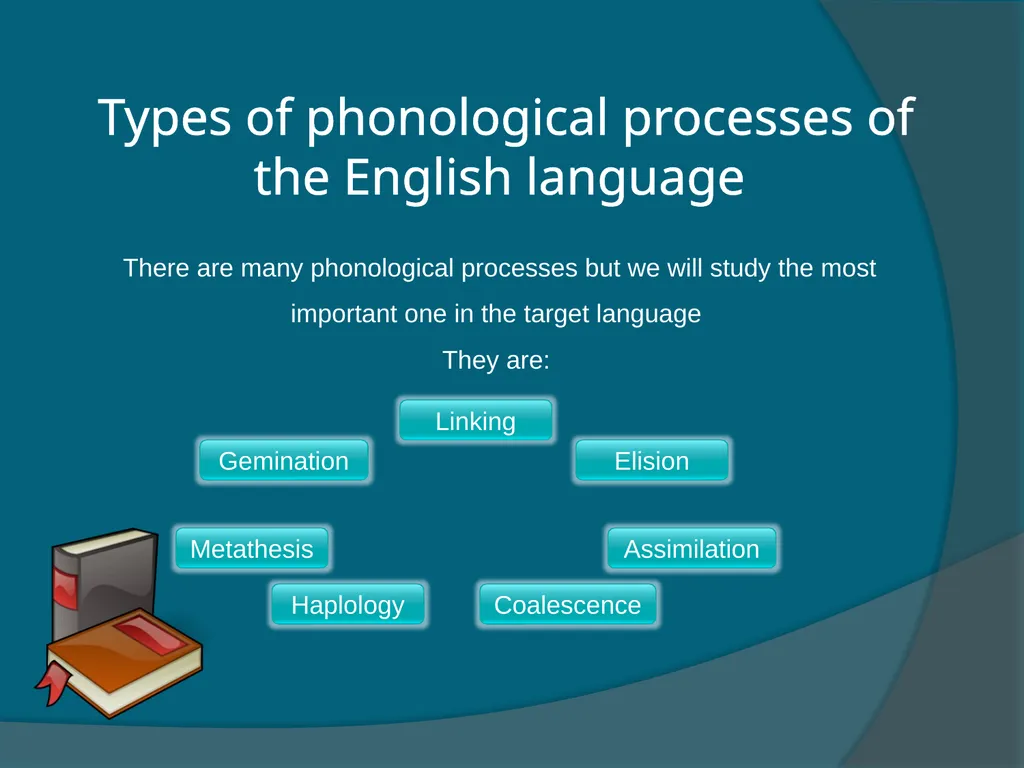 Types of phonological processes of the English language

There are many phonological processes but we will study the most important one in the target language

They are:

Linking

Gemination

Elision

Metathesis

Assimilation

Haplology

Coalescence